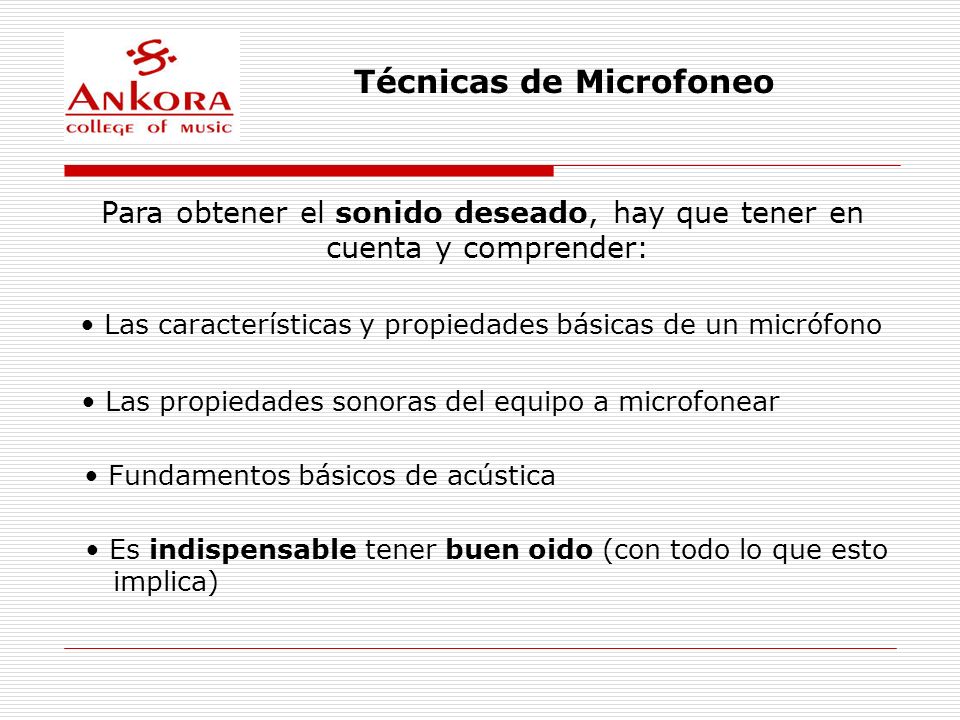 ANKORA
college of music

Técnicas de Microfoneo

Para obtener el sonido deseado, hay que tener en cuenta y comprender:

• Las características y propiedades básicas de un micrófono

• Las propiedades sonoras del equipo a microfonear

• Fundamentos básicos de acústica

• Es indispensable tener buen oido (con todo lo que esto implica)